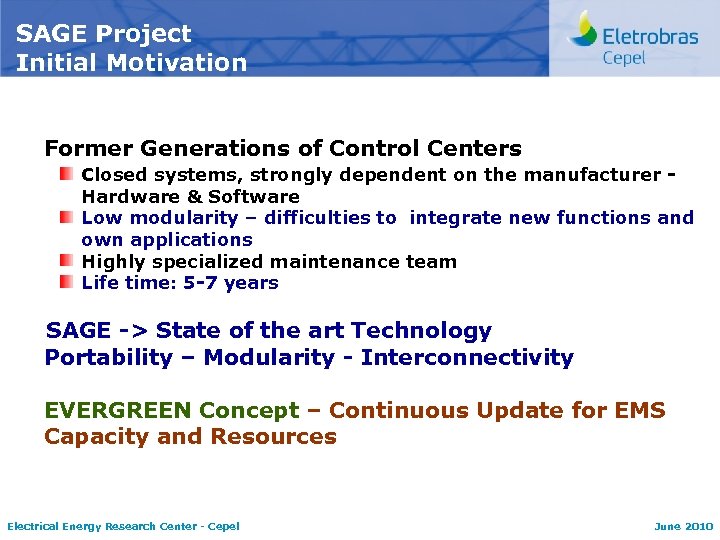 SAGE Project
Initial Motivation

Eletrobras
Cepel

Former Generations of Control Centers

Closed systems, strongly dependent on the manufacturer - Hardware & Software
Low modularity – difficulties to integrate new functions and own applications
Highly specialized maintenance team
Life time: 5-7 years

SAGE -> State of the art Technology
Portability – Modularity - Interconnectivity

EVERGREEN Concept – Continuous Update for EMS Capacity and Resources

Electrical Energy Research Center - Cepel

June 2010